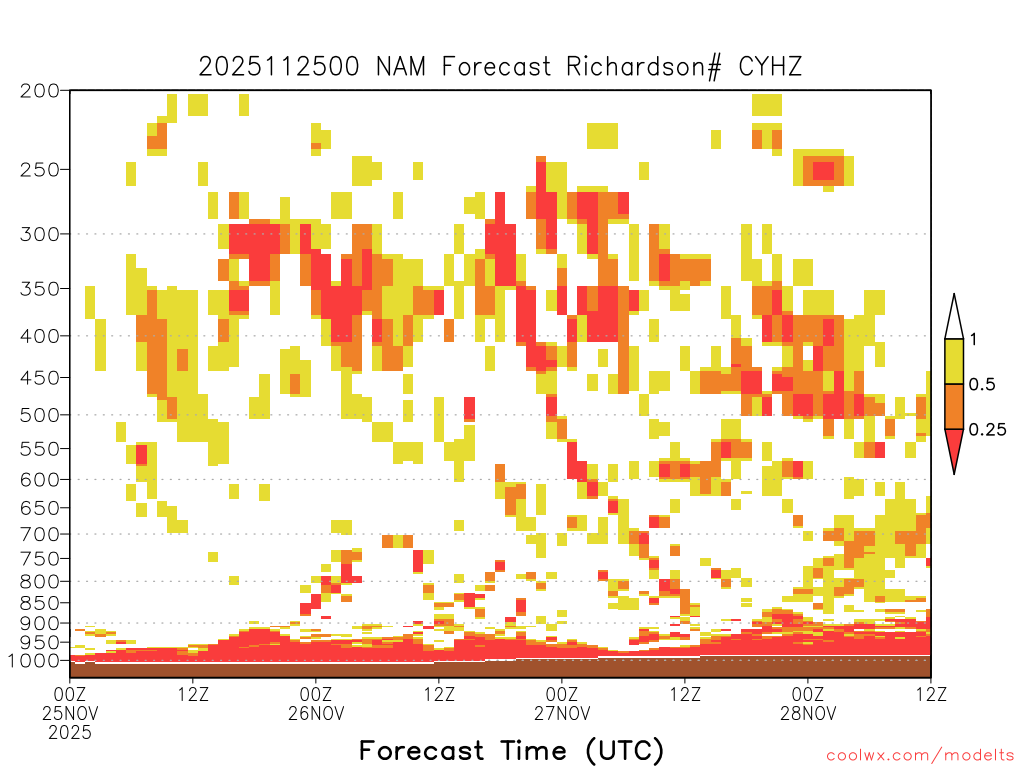 2025112500 NAM Forecast Richardson# CYHZ

200
250
300
350
400
450
500
550
600
650
700
750
800
850
900
950
1000

1
0.5
0.25

00Z
25NOV
2025
12Z
00Z
26NOV
12Z
00Z
27NOV
12Z
00Z
28NOV
12Z

Forecast Time (UTC)

coolwx.com/modelts